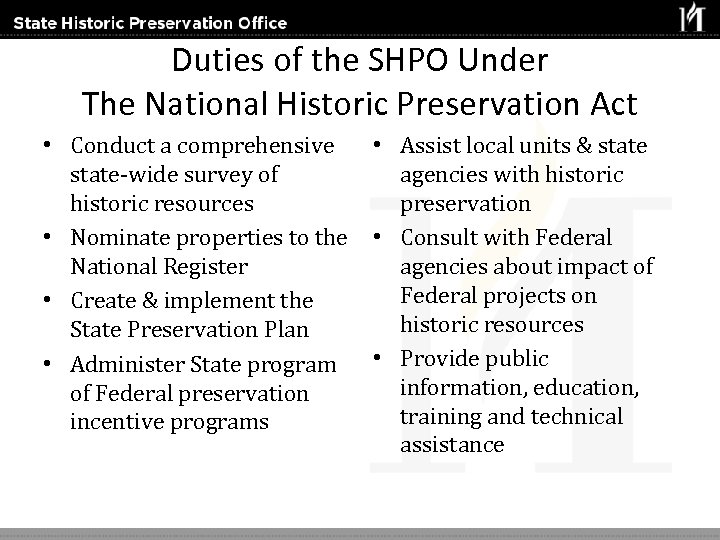 State Historic Preservation Office

Duties of the SHPO Under
The National Historic Preservation Act

• Conduct a comprehensive state-wide survey of historic resources
• Nominate properties to the National Register
• Create & implement the State Preservation Plan
• Administer State program of Federal preservation incentive programs

• Assist local units & state agencies with historic preservation
• Consult with Federal agencies about impact of Federal projects on historic resources
• Provide public information, education, training and technical assistance